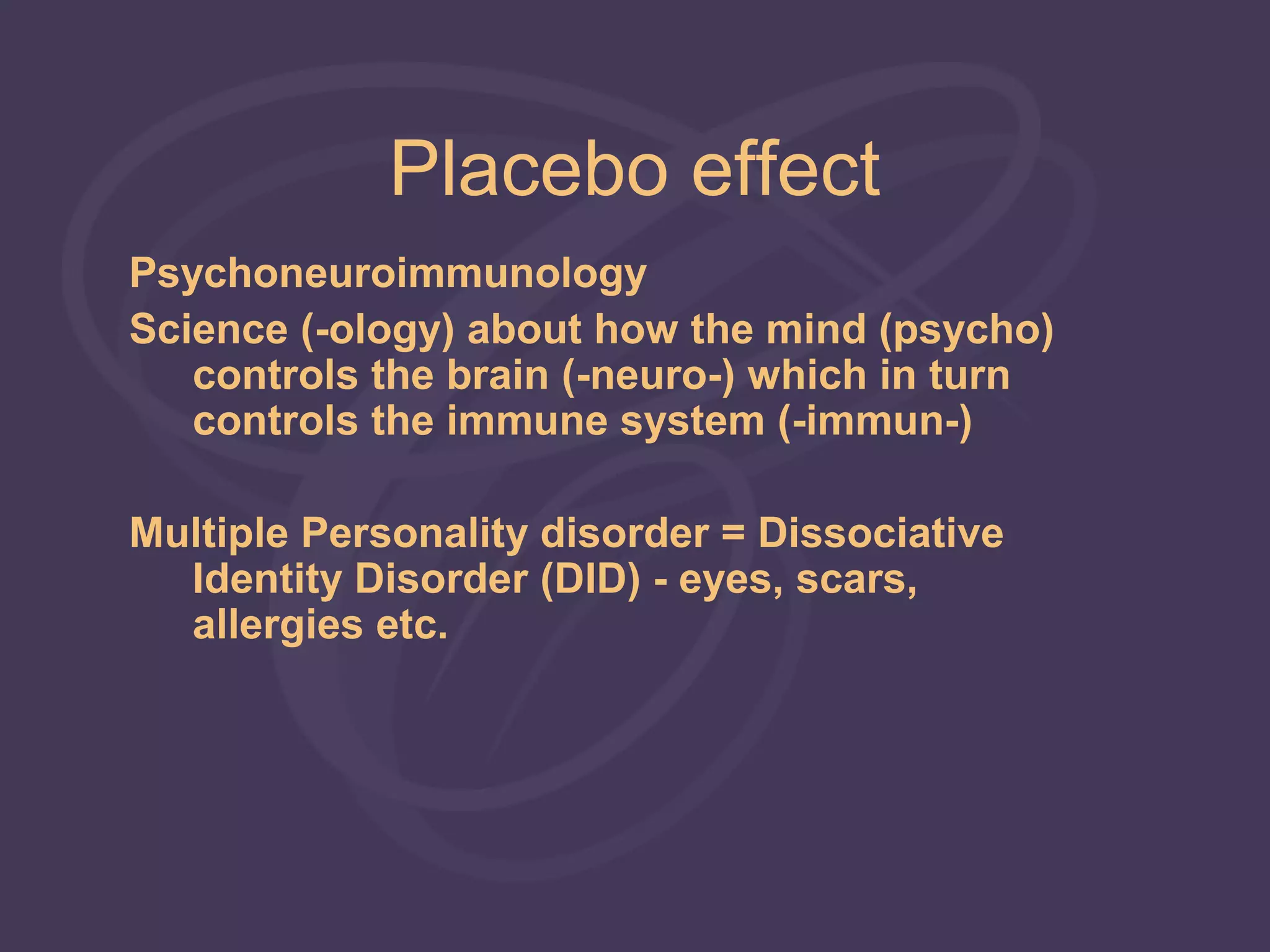 Placebo effect

Psychoneuroimmunology

Science (-ology) about how the mind (psycho) controls the brain (-neuro-) which in turn controls the immune system (-immun-)

Multiple Personality disorder = Dissociative Identity Disorder (DID) - eyes, scars, allergies etc.